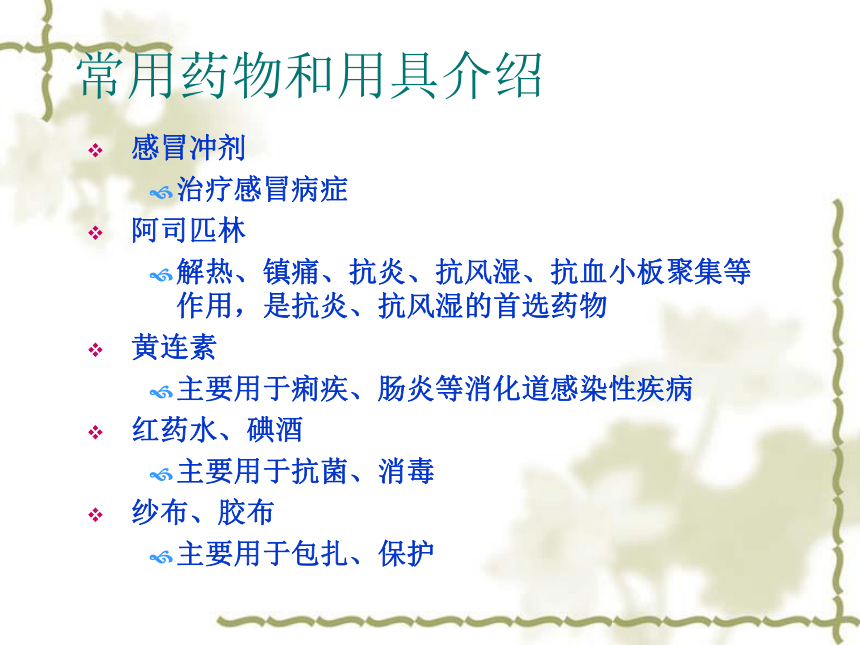 常用药物和用具介绍

❖ 感冒冲剂
 治疗感冒病症
❖ 阿司匹林
 解热、镇痛、抗炎、抗风湿、抗血小板聚集等作用，是抗炎、抗风湿的首选药物
❖ 黄连素
 主要用于痢疾、肠炎等消化道感染性疾病
❖ 红药水、碘酒
 主要用于抗菌、消毒
❖ 纱布、胶布
 主要用于包扎、保护